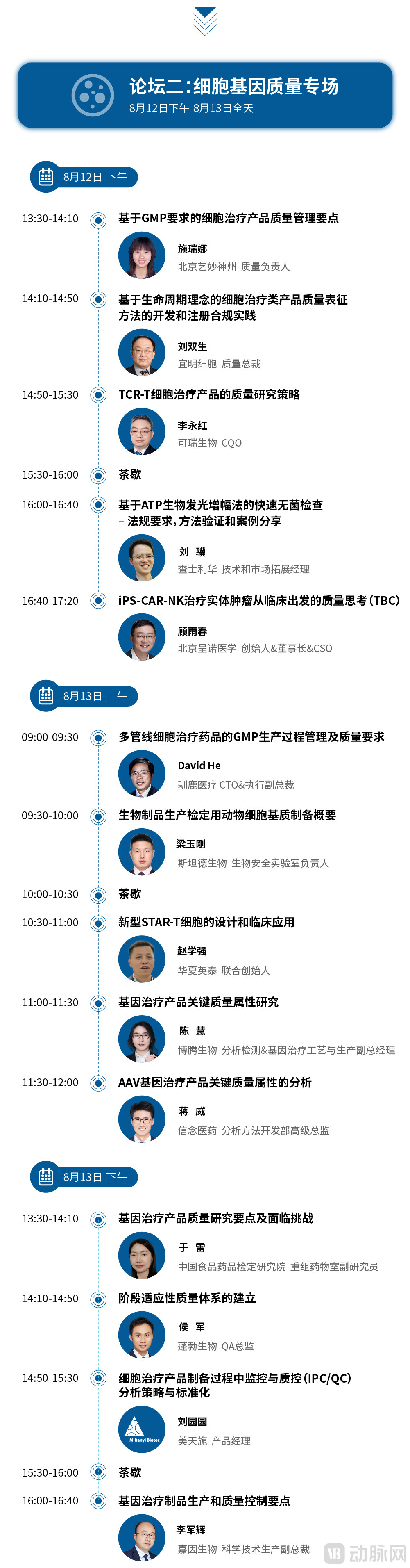 论坛二：细胞基因质量专场
8月12日下午-8月13日全天

8月12日-下午

13:30-14:10 基于GMP要求的细胞治疗产品质量管理要点
施瑞娜
北京艺妙神州 质量负责人

14:10-14:50 基于生命周期理念的细胞治疗类产品质量表征方法的开发和注册合规实践
刘双生
宜明细胞 质量总裁

14:50-15:30 TCR-T细胞治疗产品的质量研究策略
李永红
可瑞生物 CQO

15:30-16:00 茶歇

16:00-16:40 基于ATP生物发光增幅法的快速无菌检查 – 法规要求，方法验证和案例分享
刘 骥
查士利华 技术和市场拓展经理

16:40-17:20 iPS-CAR-NK治疗实体肿瘤从临床出发的质量思考（TBC）
顾雨春
北京呈诺医学 创始人&董事长&CSO

8月13日-上午

09:00-09:30 多管线细胞治疗药品的GMP生产过程管理及质量要求
David He
驯鹿医疗 CTO&执行副总裁

09:30-10:00 生物制品生产检定用动物细胞基质制备概要
梁玉刚
斯坦德生物 生物安全实验室负责人

10:00-10:30 茶歇

10:30-11:00 新型STAR-T细胞的设计和临床应用
赵学强
华夏英泰 联合创始人

11:00-11:30 基因治疗产品关键质量属性研究
陈 慧
博腾生物 分析检测&基因治疗工艺与生产副总经理

11:30-12:00 AAV基因治疗产品关键质量属性的分析
蒋 威
信念医药 分析方法开发部高级总监

8月13日-下午

13:30-14:10 基因治疗产品质量研究要点及面临挑战
于 雷
中国食品药品检定研究院 重组药物室副研究员

14:10-14:50 阶段适应性质量体系的建立
侯 军
蓬勃生物 QA总监

14:50-15:30 细胞治疗产品制备过程中监控与质控（IPC/QC）分析策略与标准化
Miltenyi Biotec
刘园园
美天旎 产品经理

15:30-16:00 茶歇

16:00-16:40 基因治疗制品生产和质量控制要点
李军辉
嘉因生物 科学技术生产副总裁

动脉网